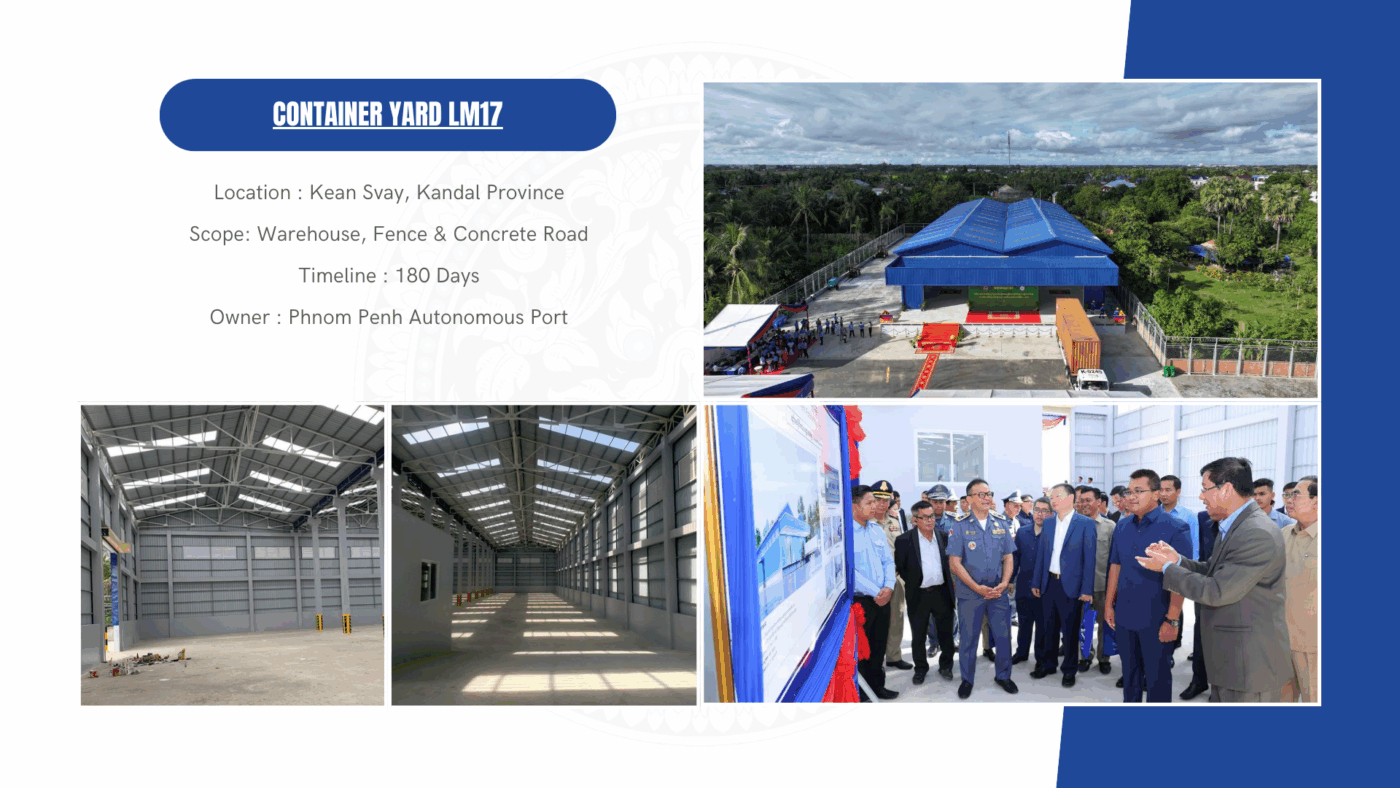 CONTAINER YARD LM17

Location : Kean Svay, Kandal Province

Scope: Warehouse, Fence & Concrete Road

Timeline : 180 Days

Owner : Phnom Penh Autonomous Port